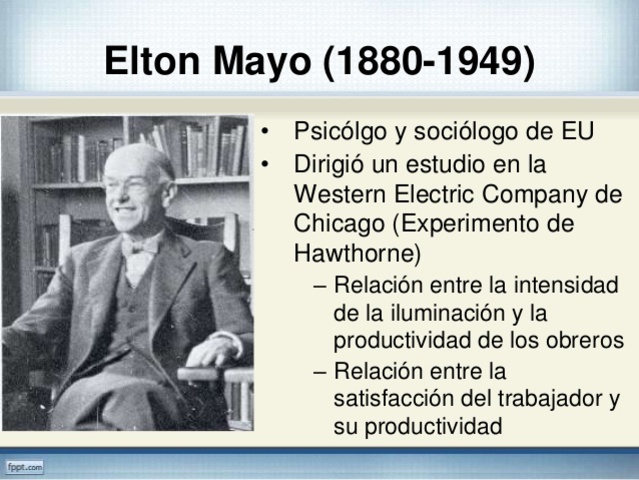 Elton Mayo (1880-1949)

• Psicólgo y sociólogo de EU
• Dirigió un estudio en la Western Electric Company de Chicago (Experimento de Hawthorne)
– Relación entre la intensidad de la iluminación y la productividad de los obreros
– Relación entre la satisfacción del trabajador y su productividad

fppt.com